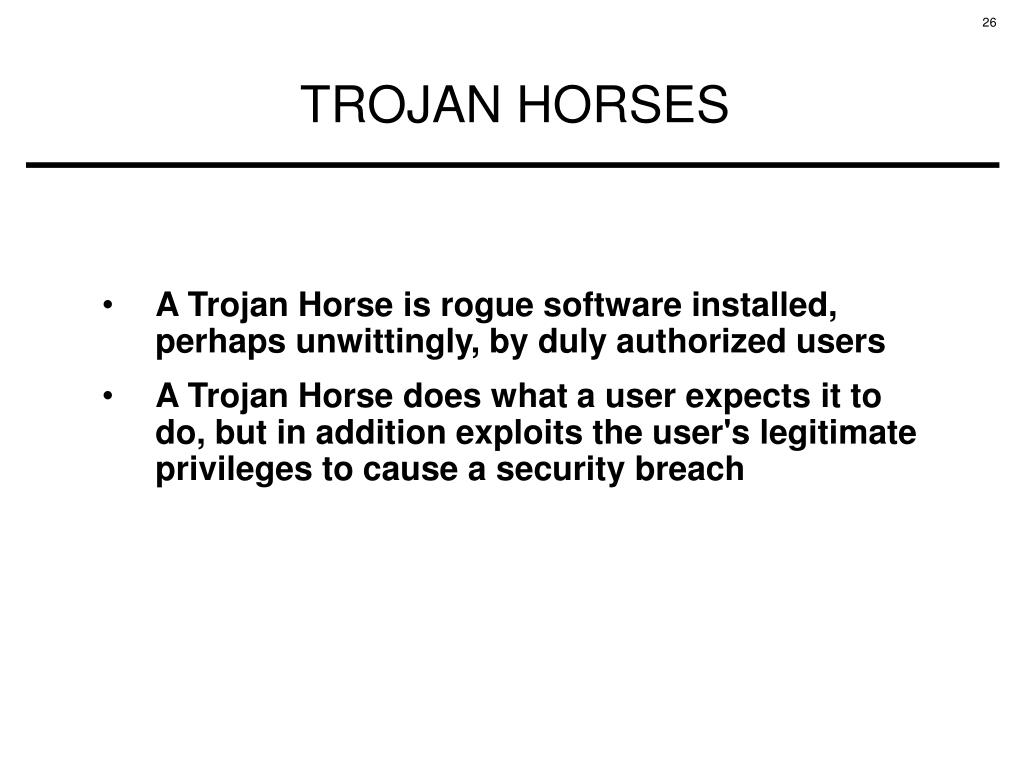 26

TROJAN HORSES

• A Trojan Horse is rogue software installed, perhaps unwittingly, by duly authorized users

• A Trojan Horse does what a user expects it to do, but in addition exploits the user's legitimate privileges to cause a security breach